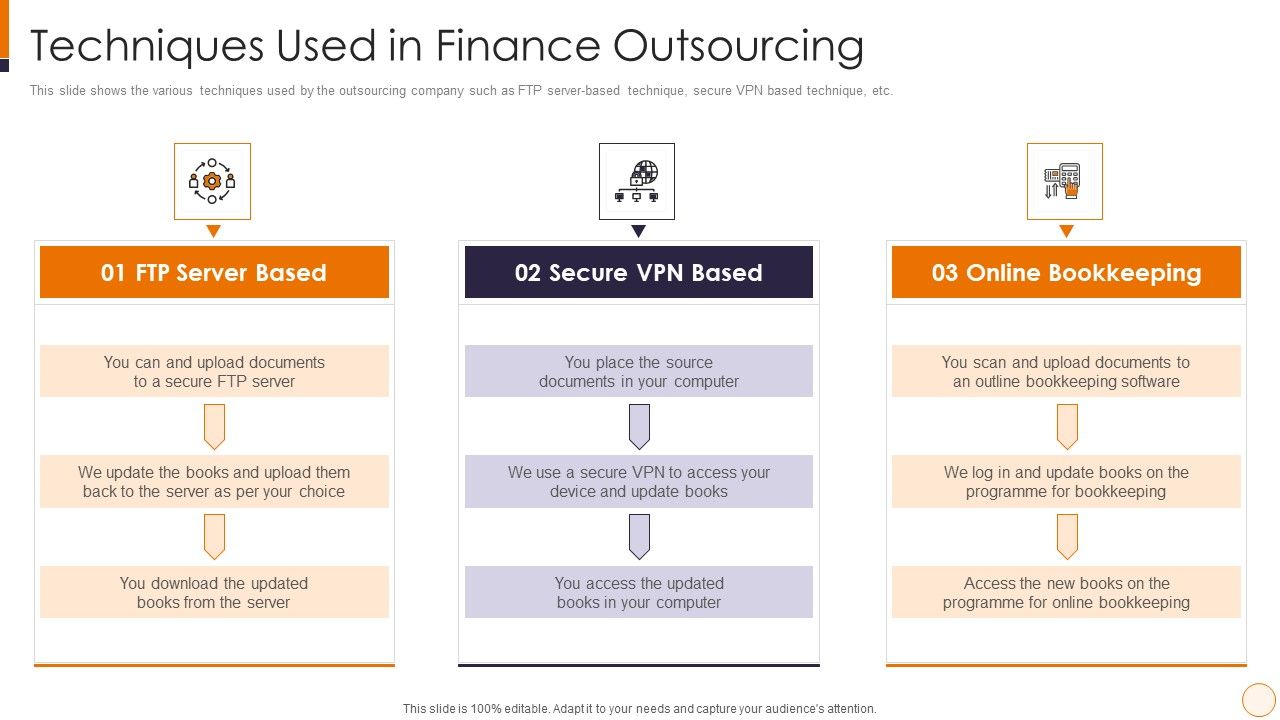 Techniques Used in Finance Outsourcing

This slide shows the various techniques used by the outsourcing company such as FTP server-based technique, secure VPN based technique, etc.

01 FTP Server Based

You can and upload documents to a secure FTP server

We update the books and upload them back to the server as per your choice

You download the updated books from the server

02 Secure VPN Based

You place the source documents in your computer

We use a secure VPN to access your device and update books

You access the updated books in your computer

03 Online Bookkeeping

You scan and upload documents to an outline bookkeeping software

We log in and update books on the programme for bookkeeping

Access the new books on the programme for online bookkeeping

This slide is 100% editable. Adapt it to your needs and capture your audience's attention.